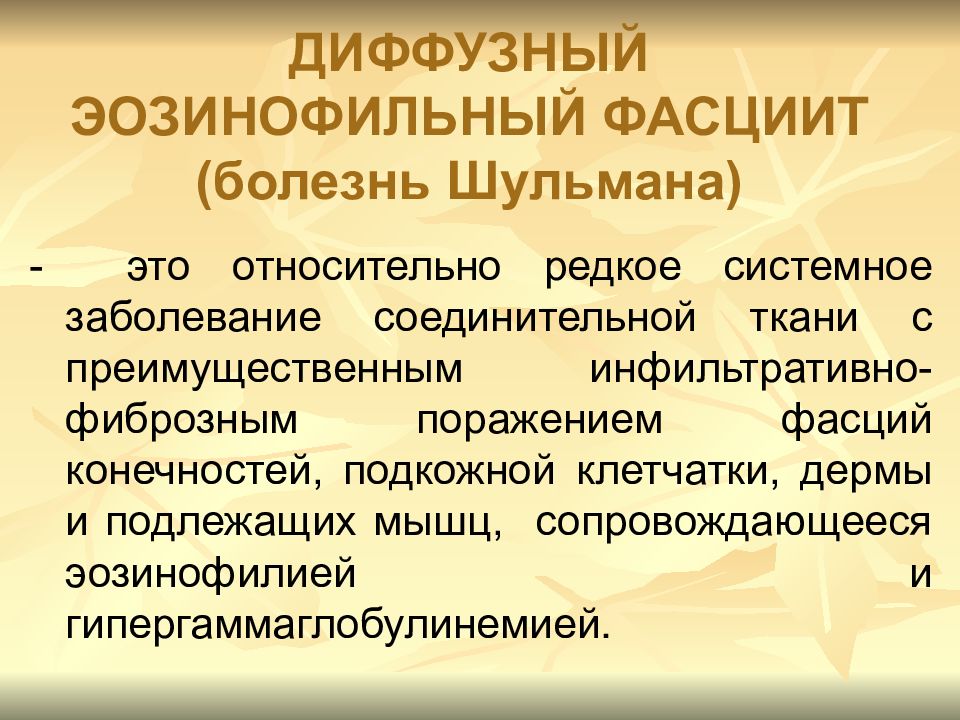 ДИФФУЗНЫЙ ЭОЗИНОФИЛЬНЫЙ ФАСЦИИТ (болезнь Шульмана)

- это относительно редкое системное заболевание соединительной ткани с преимущественным инфильтративно-фиброзным поражением фасций конечностей, подкожной клетчатки, дермы и подлежащих мышц, сопровождающееся эозинофилией и гипергаммаглобулинемией.